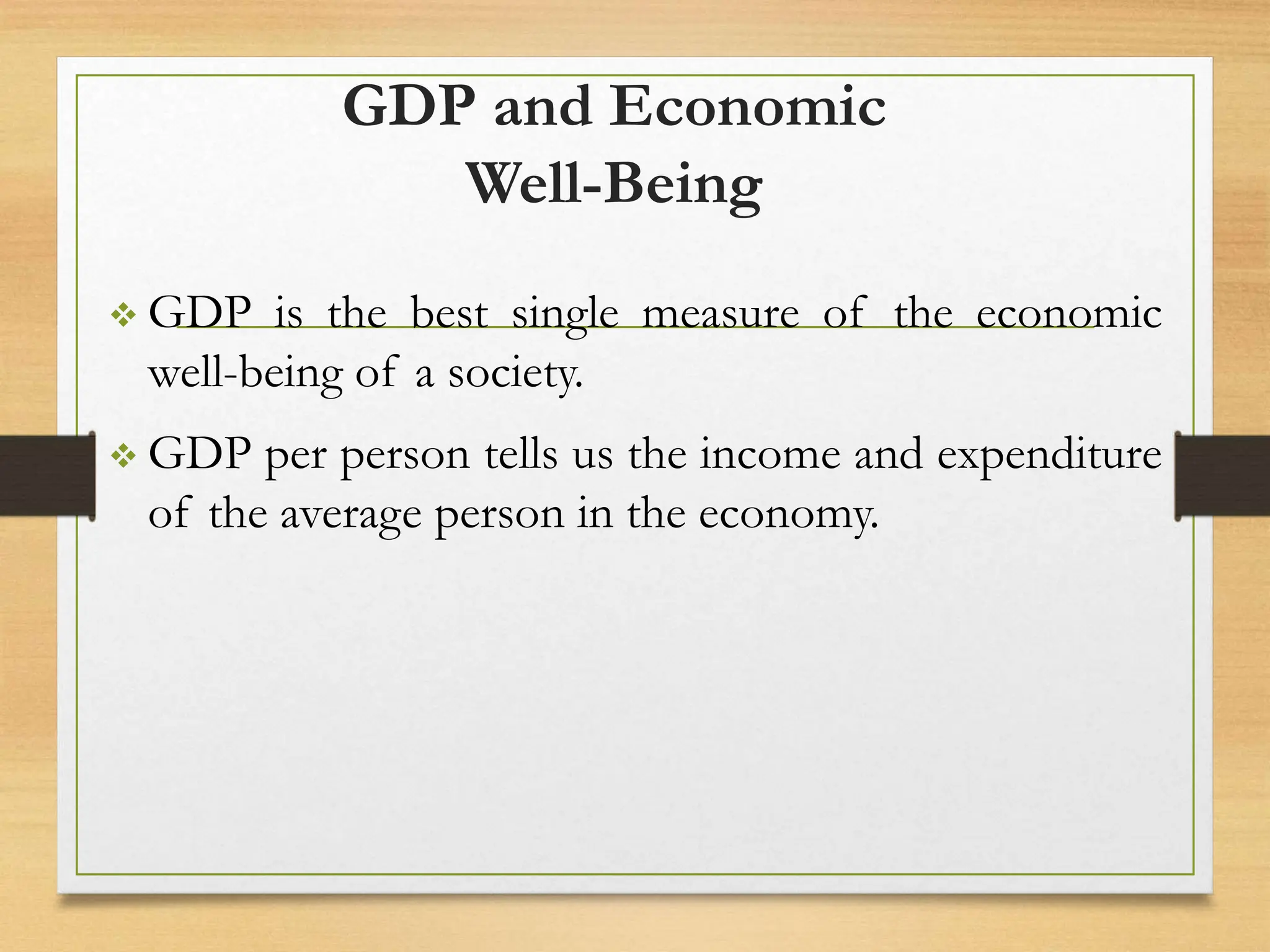 GDP and Economic Well-Being

❖ GDP is the best single measure of the economic well-being of a society.

❖ GDP per person tells us the income and expenditure of the average person in the economy.